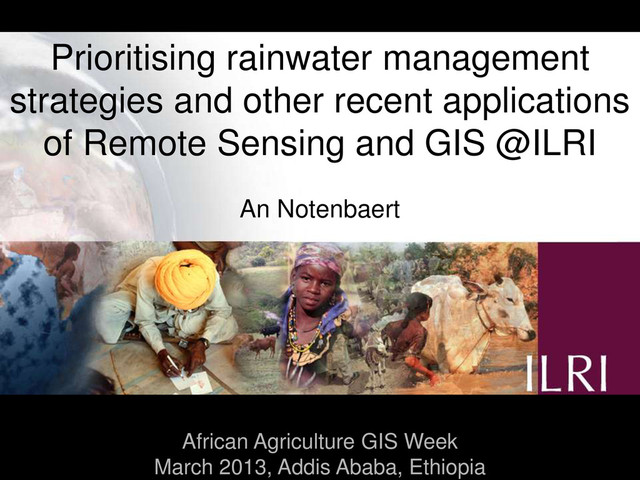 Prioritising rainwater management strategies and other recent applications of Remote Sensing and GIS @ILRI

An Notenbaert

ILRI

African Agriculture GIS Week
March 2013, Addis Ababa, Ethiopia